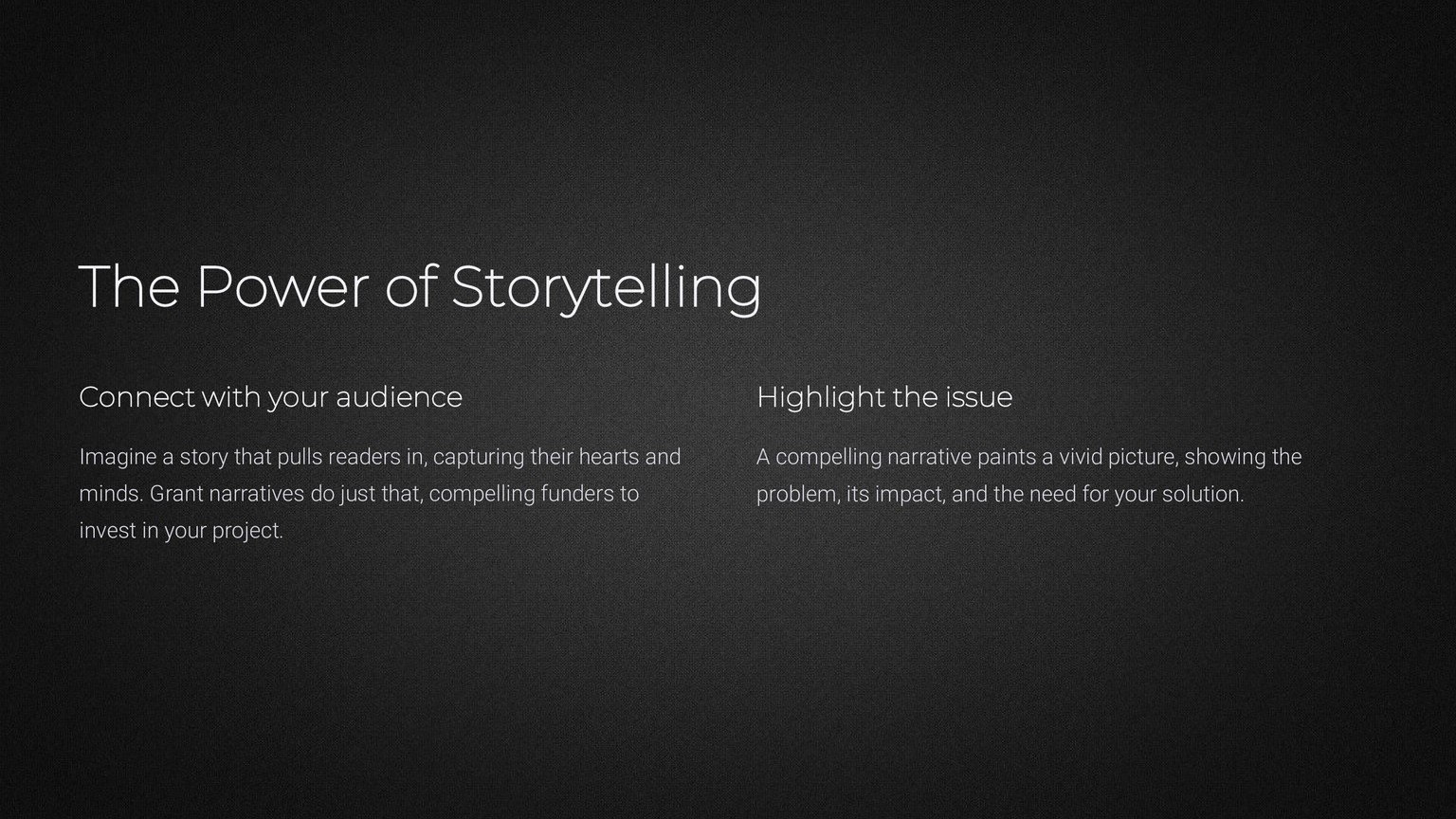 The Power of Storytelling

Connect with your audience

Imagine a story that pulls readers in, capturing their hearts and minds. Grant narratives do just that, compelling funders to invest in your project.

Highlight the issue

A compelling narrative paints a vivid picture, showing the problem, its impact, and the need for your solution.